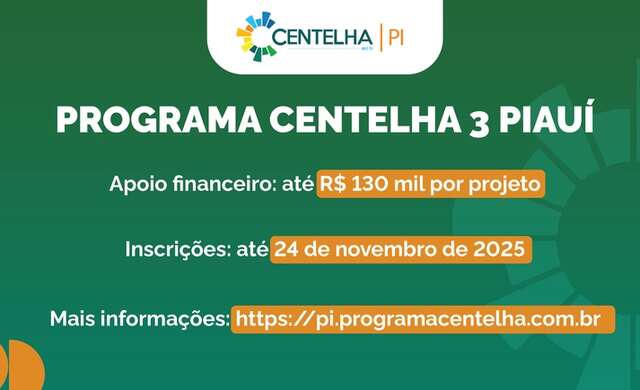 CENTELHA | PI

PROGRAMA CENTELHA 3 PIAUÍ

Apoio financeiro: até R$ 130 mil por projeto

Inscrições: até 24 de novembro de 2025

Mais informações: https://pi.programacentelha.com.br